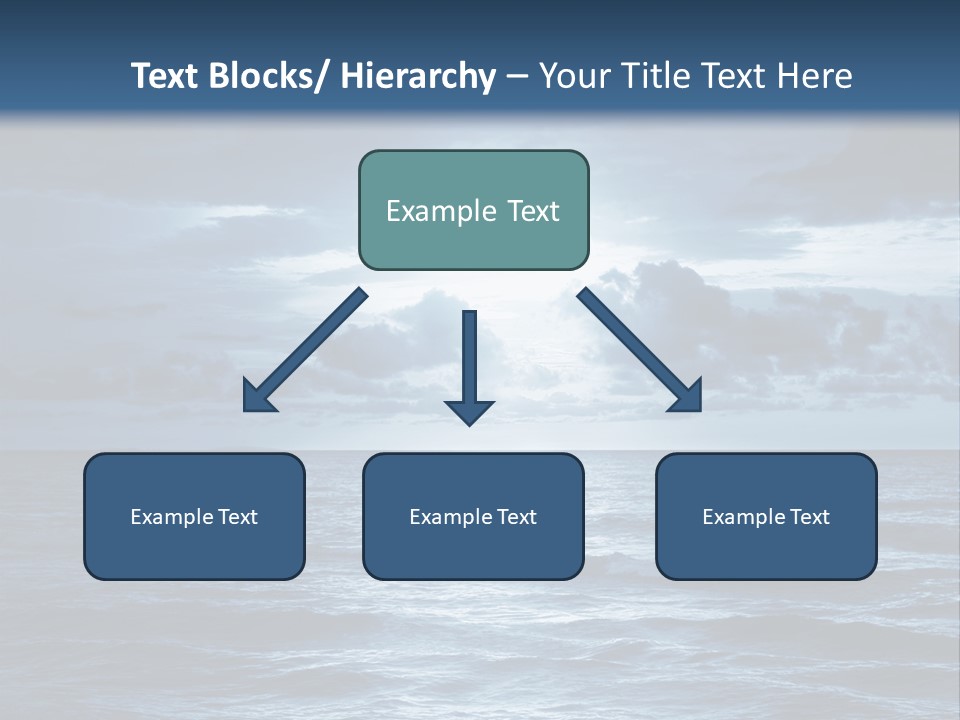 Text Blocks/ Hierarchy – Your Title Text Here

Example Text

Example Text

Example Text

Example Text